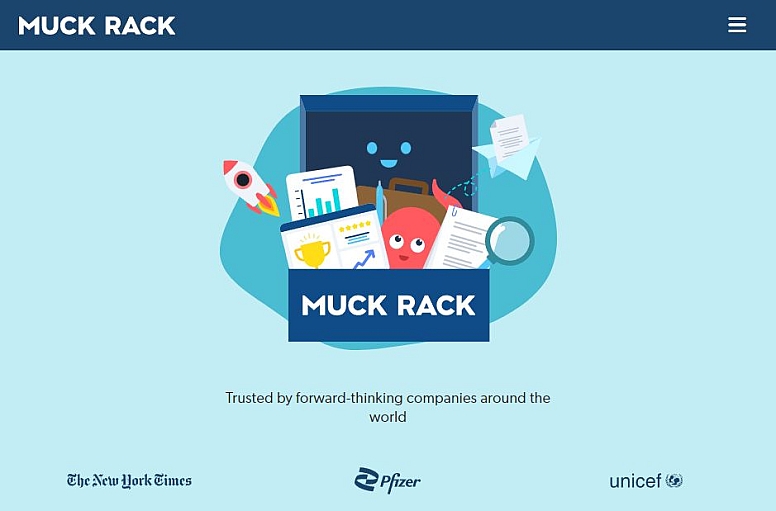 MUCK RACK

MUCK RACK

Trusted by forward-thinking companies around the world

The New York Times

Pfizer

unicef